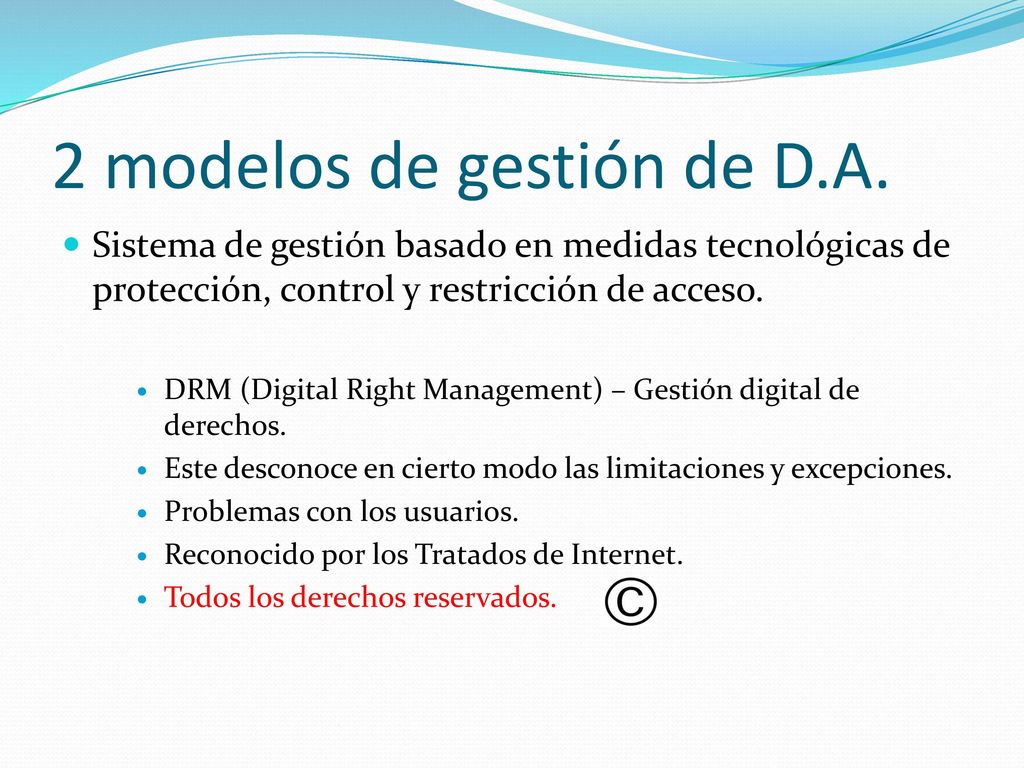 2 modelos de gestión de D.A.

Sistema de gestión basado en medidas tecnológicas de protección, control y restricción de acceso.

DRM (Digital Right Management) – Gestión digital de derechos.
Este desconoce en cierto modo las limitaciones y excepciones.
Problemas con los usuarios.
Reconocido por los Tratados de Internet.
Todos los derechos reservados. ©